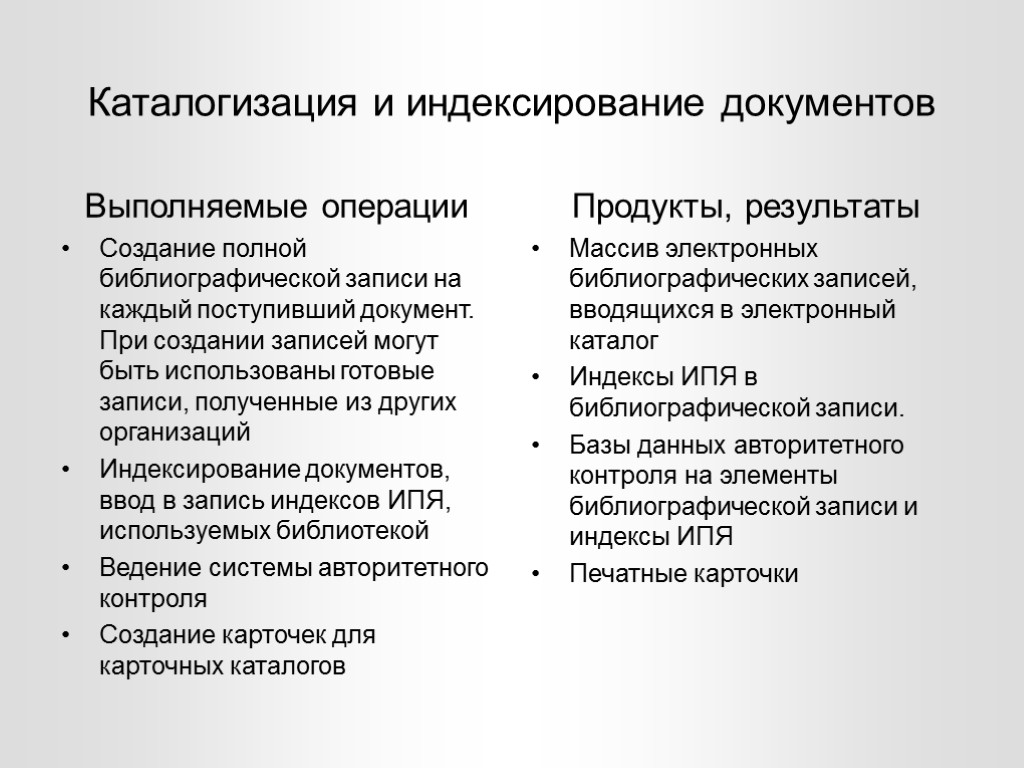 Каталогизация и индексирование документов

Выполняемые операции

- Создание полной библиографической записи на каждый поступивший документ. При создании записей могут быть использованы готовые записи, полученные из других организаций
- Индексирование документов, ввод в запись индексов ИПЯ, используемых библиотекой
- Ведение системы авторитетного контроля
- Создание карточек для карточных каталогов

Продукты, результаты

- Массив электронных библиографических записей, вводящихся в электронный каталог
- Индексы ИПЯ в библиографической записи.
- Базы данных авторитетного контроля на элементы библиографической записи и индексы ИПЯ
- Печатные карточки